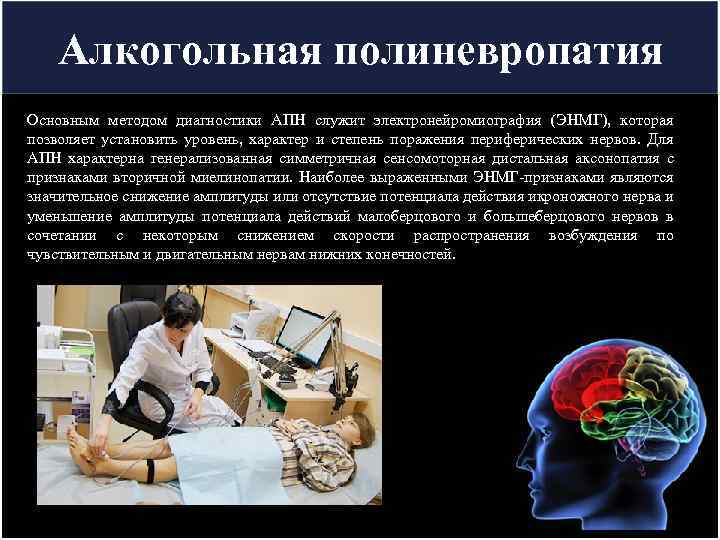 Алкогольная полиневропатия

Основным методом диагностики АПН служит электронейромиография (ЭНМГ), которая позволяет установить уровень, характер и степень поражения периферических нервов. Для АПН характерна генерализованная симметричная сенсомоторная дистальная аксонопатия с признаками вторичной миелинопатии. Наиболее выраженными ЭНМГ-признаками являются значительное снижение амплитуды или отсутствие потенциала действия икроножного нерва и уменьшение амплитуды потенциала действий малоберцового и большеберцового нервов в сочетании с некоторым снижением скорости распространения возбуждения по чувствительным и двигательным нервам нижних конечностей.